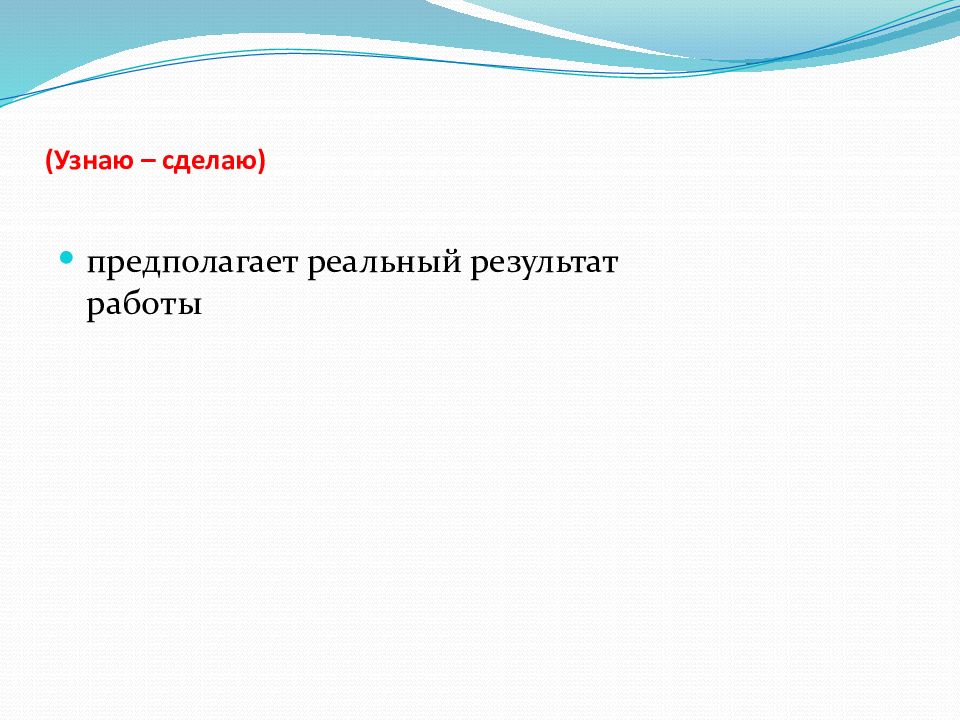 (Узнаю – сделаю)

предполагает реальный результат работы